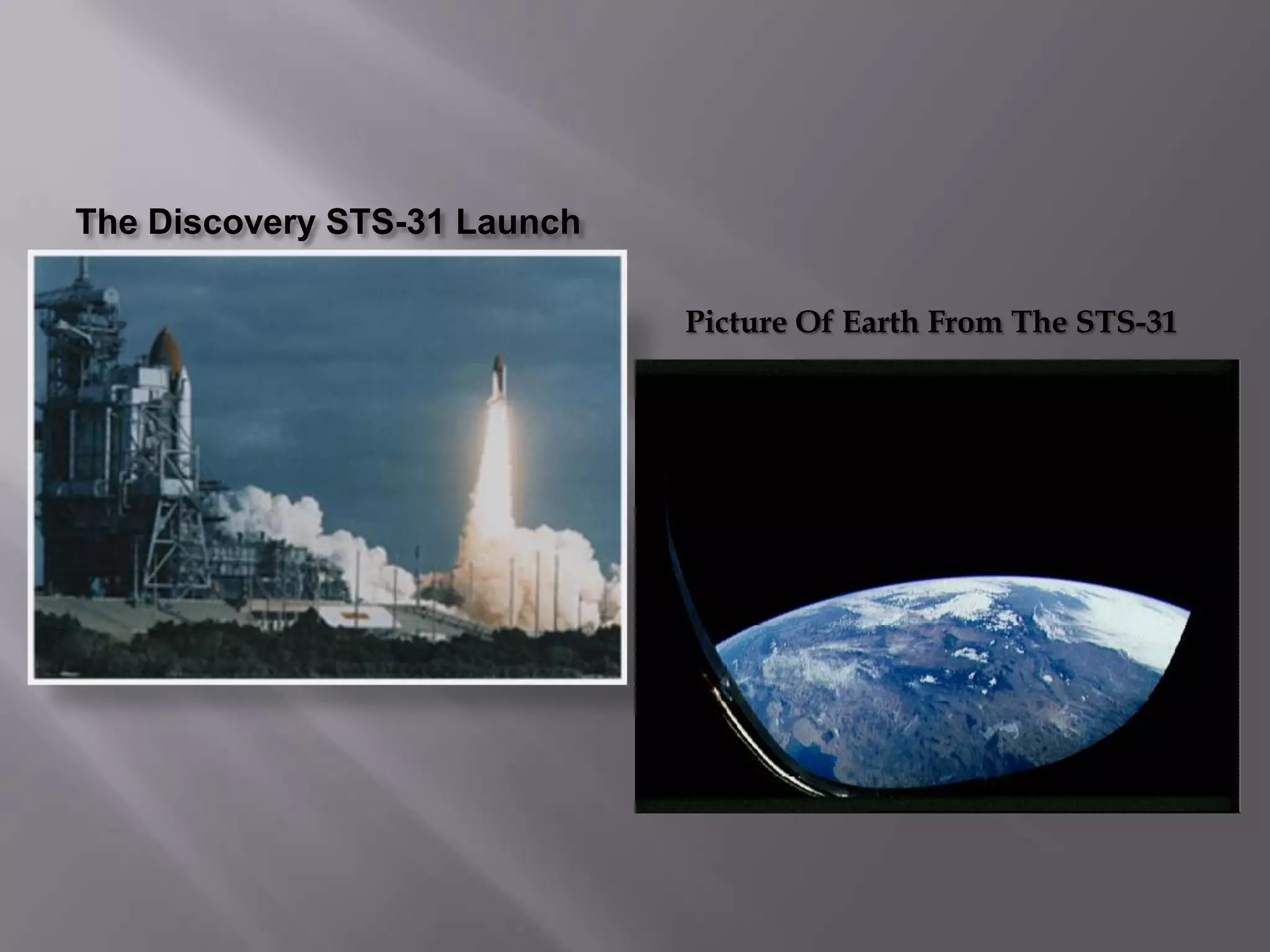 The Discovery STS-31 Launch

Picture Of Earth From The STS-31